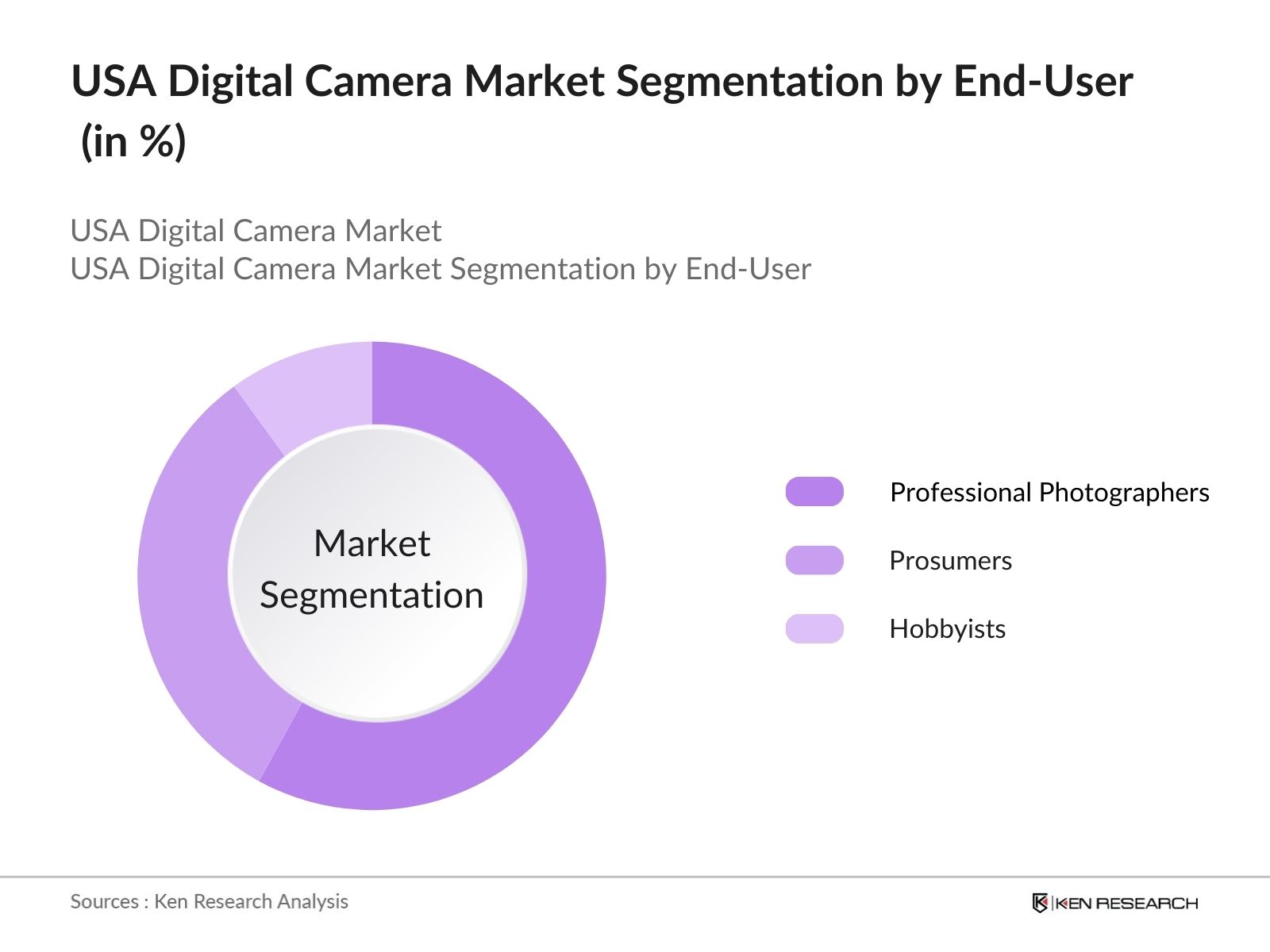 USA Digital Camera Market Segmentation by End-User (in %)

USA Digital Camera Market
USA Digital Camera Market Segmentation by End-User

Market Segmentation

Professional Photographers
Prosumers
Hobbyists

Sources : Ken Research Analysis

KEN RESEARCH